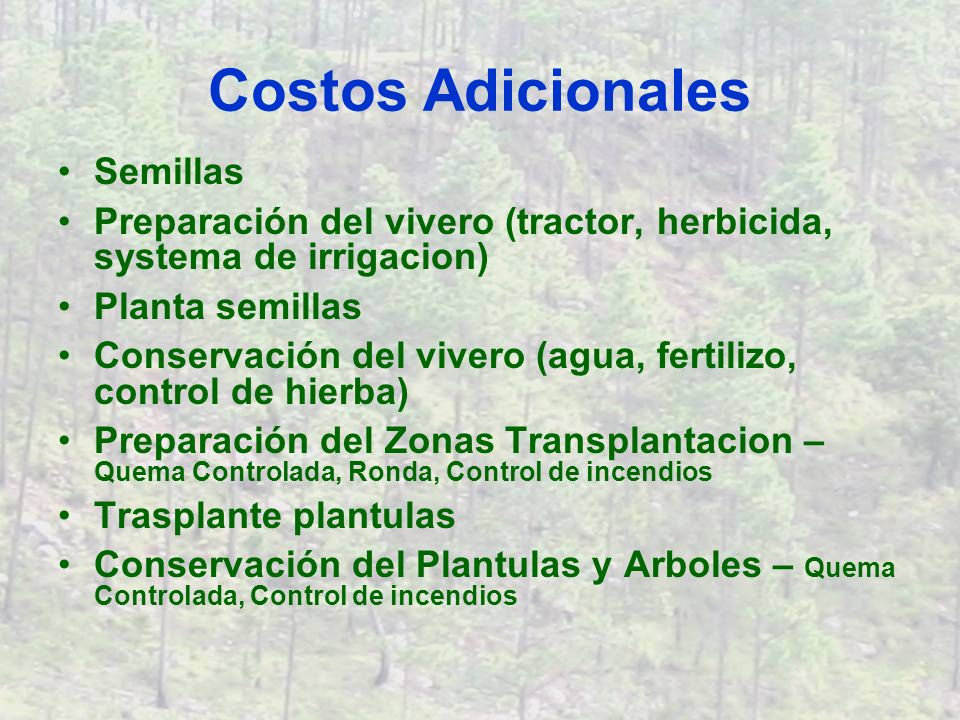 Costos Adicionales

• Semillas
• Preparación del vivero (tractor, herbicida, systema de irrigacion)
• Planta semillas
• Conservación del vivero (agua, fertilizo, control de hierba)
• Preparación del Zonas Transplantacion – Quema Controlada, Ronda, Control de incendios
• Trasplante plantulas
• Conservación del Plantulas y Arboles – Quema Controlada, Control de incendios